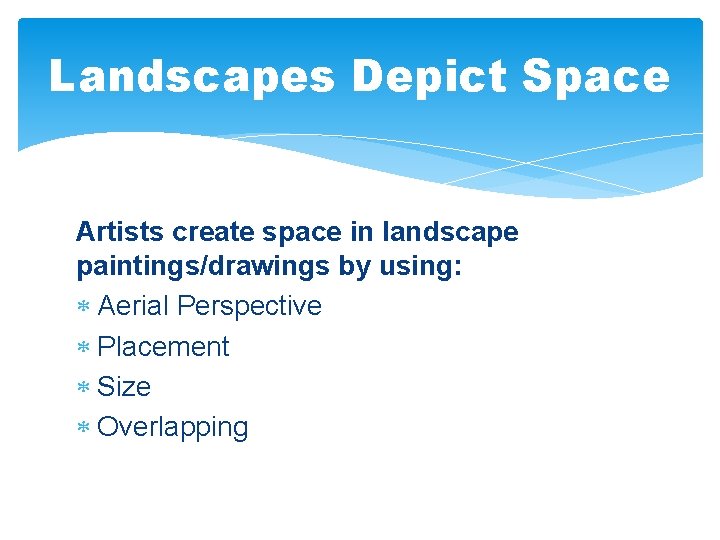 Landscapes Depict Space

Artists create space in landscape paintings/drawings by using:

* Aerial Perspective
* Placement
* Size
* Overlapping